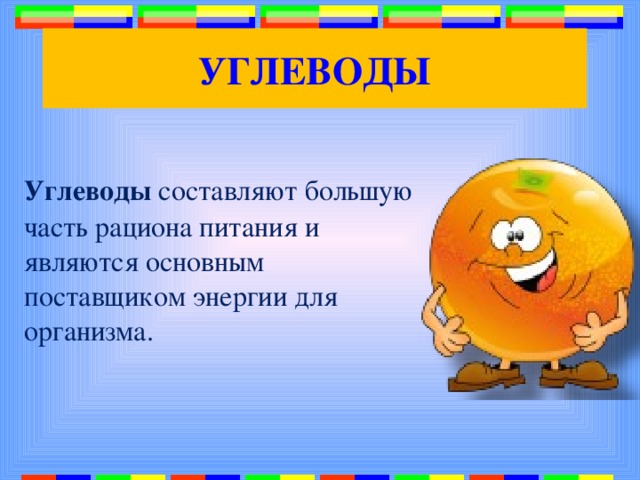 УГЛЕВОДЫ

Углеводы составляют большую часть рациона питания и являются основным поставщиком энергии для организма.